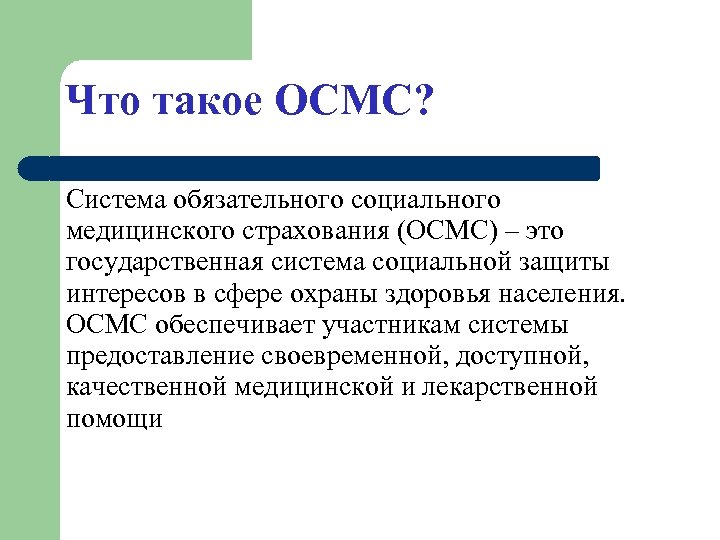 Что такое ОСМС?

Система обязательного социального медицинского страхования (ОСМС) – это государственная система социальной защиты интересов в сфере охраны здоровья населения. ОСМС обеспечивает участникам системы предоставление своевременной, доступной, качественной медицинской и лекарственной помощи